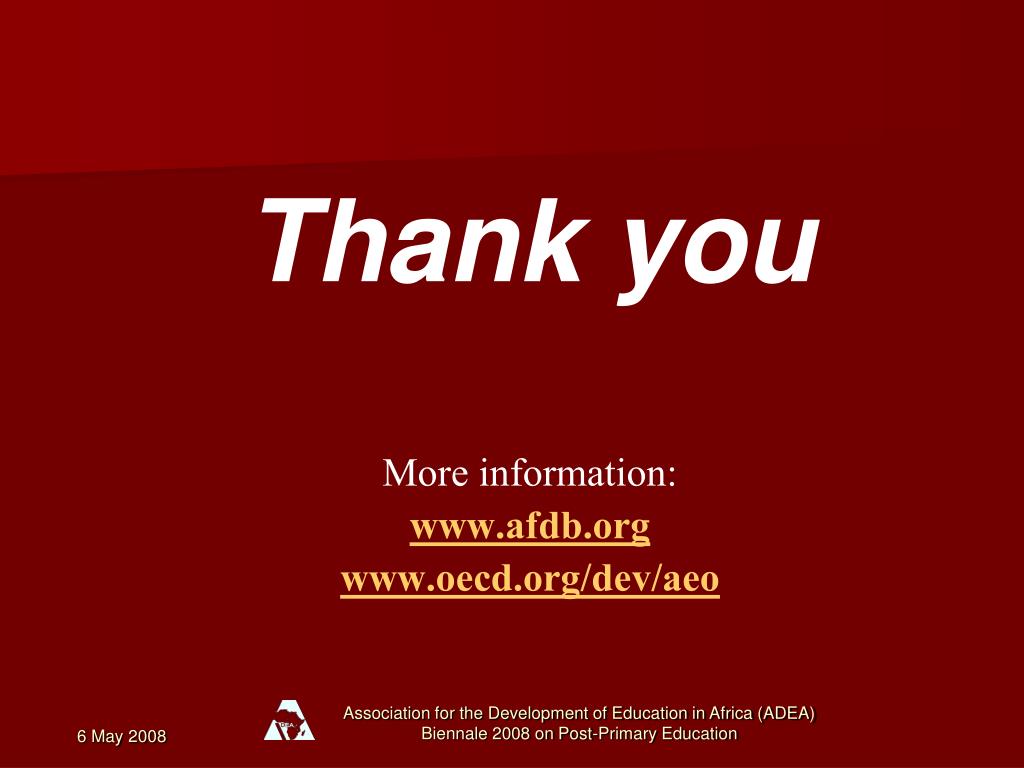 Thank you

More information:
www.afdb.org
www.oecd.org/dev/aeo

6 May 2008

ADEA

Association for the Development of Education in Africa (ADEA)
Biennale 2008 on Post-Primary Education